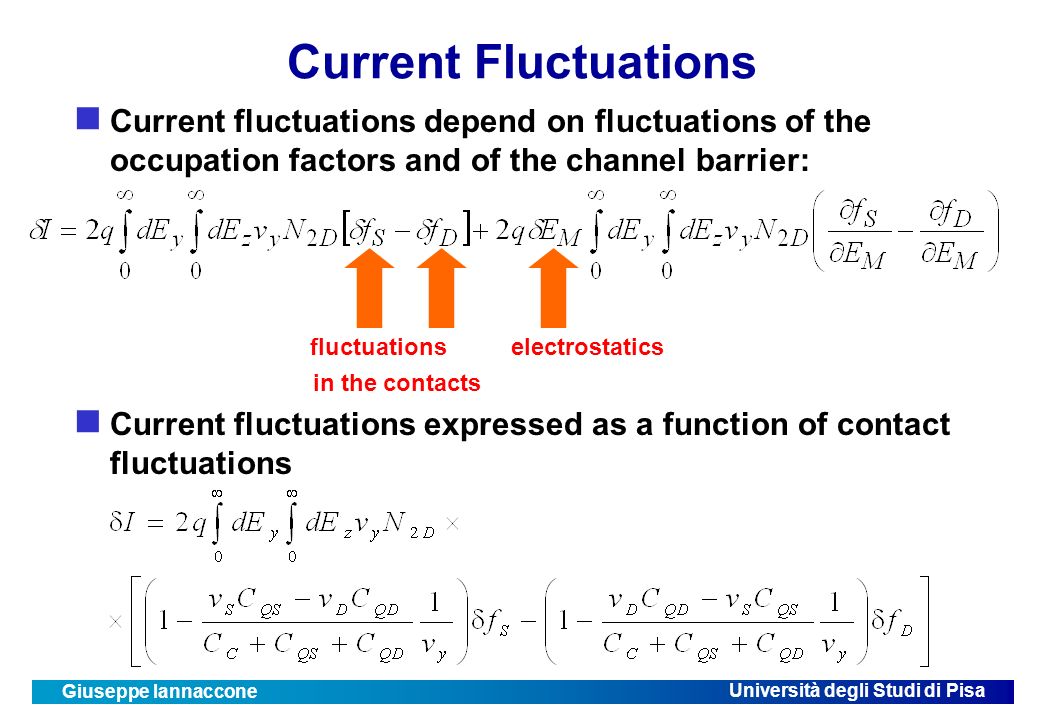 Current Fluctuations

Current fluctuations depend on fluctuations of the occupation factors and of the channel barrier:

$\delta I = 2q\int_0^\infty dE_y \int_0^\infty dE_z v_y N_{2D}\left[\delta f_S - \delta f_D\right] + 2q\delta E_M \int_0^\infty dE_y \int_0^\infty dE_z v_y N_{2D}\left(\frac{\partial f_S}{\partial E_M} - \frac{\partial f_D}{\partial E_M}\right)$

fluctuations in the contacts

electrostatics

Current fluctuations expressed as a function of contact fluctuations

$\delta I = 2q\int_0^\infty dE_y \int_0^\infty dE_z v_y N_{2D} \times$

$\times\left[\left(1 - \frac{v_S C_{QS} - v_D C_{QD}}{C_C + C_{QS} + C_{QD}}\frac{1}{v_y}\right)\delta f_S - \left(1 - \frac{v_D C_{QD} - v_S C_{QS}}{C_C + C_{QS} + C_{QD}}\frac{1}{v_y}\right)\delta f_D\right]$

Giuseppe Iannaccone

Università degli Studi di Pisa